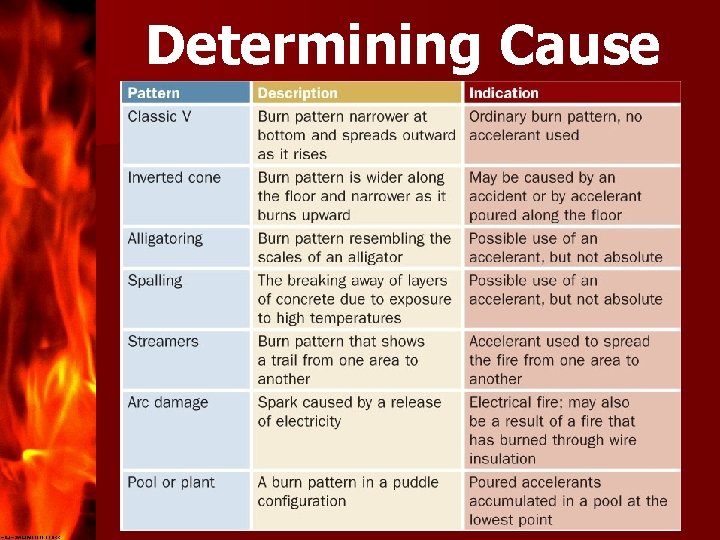 Determining Cause

| Pattern | Description | Indication |
|---|---|---|
| Classic V | Burn pattern narrower at bottom and spreads outward as it rises | Ordinary burn pattern, no accelerant used |
| Inverted cone | Burn pattern is wider along the floor and narrower as it burns upward | May be caused by an accident or by accelerant poured along the floor |
| Alligatoring | Burn pattern resembling the scales of an alligator | Possible use of an accelerant, but not absolute |
| Spalling | The breaking away of layers of concrete due to exposure to high temperatures | Possible use of an accelerant, but not absolute |
| Streamers | Burn pattern that shows a trail from one area to another | Accelerant used to spread the fire from one area to another |
| Arc damage | Spark caused by a release of electricity | Electrical fire; may also be a result of a fire that has burned through wire insulation |
| Pool or plant | A burn pattern in a puddle configuration | Poured accelerants accumulated in a pool at the lowest point |